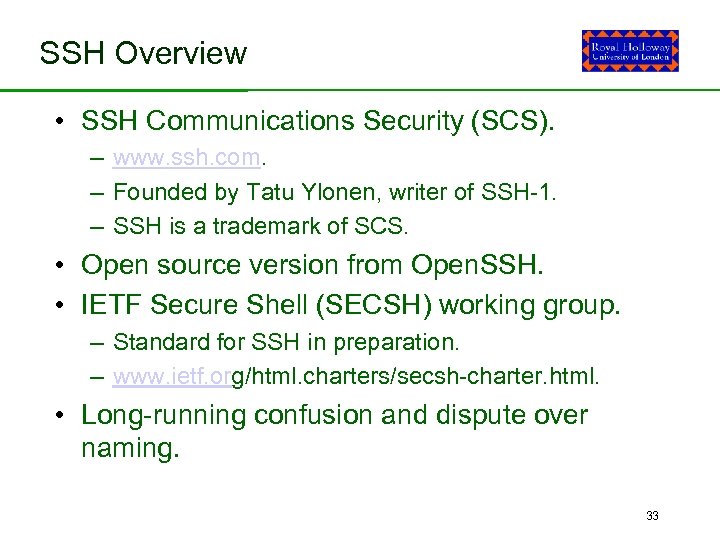 SSH Overview

Royal Holloway University of London

• SSH Communications Security (SCS).
– www.ssh.com.
– Founded by Tatu Ylonen, writer of SSH-1.
– SSH is a trademark of SCS.
• Open source version from OpenSSH.
• IETF Secure Shell (SECSH) working group.
– Standard for SSH in preparation.
– www.ietf.org/html.charters/secsh-charter.html.
• Long-running confusion and dispute over naming.

33